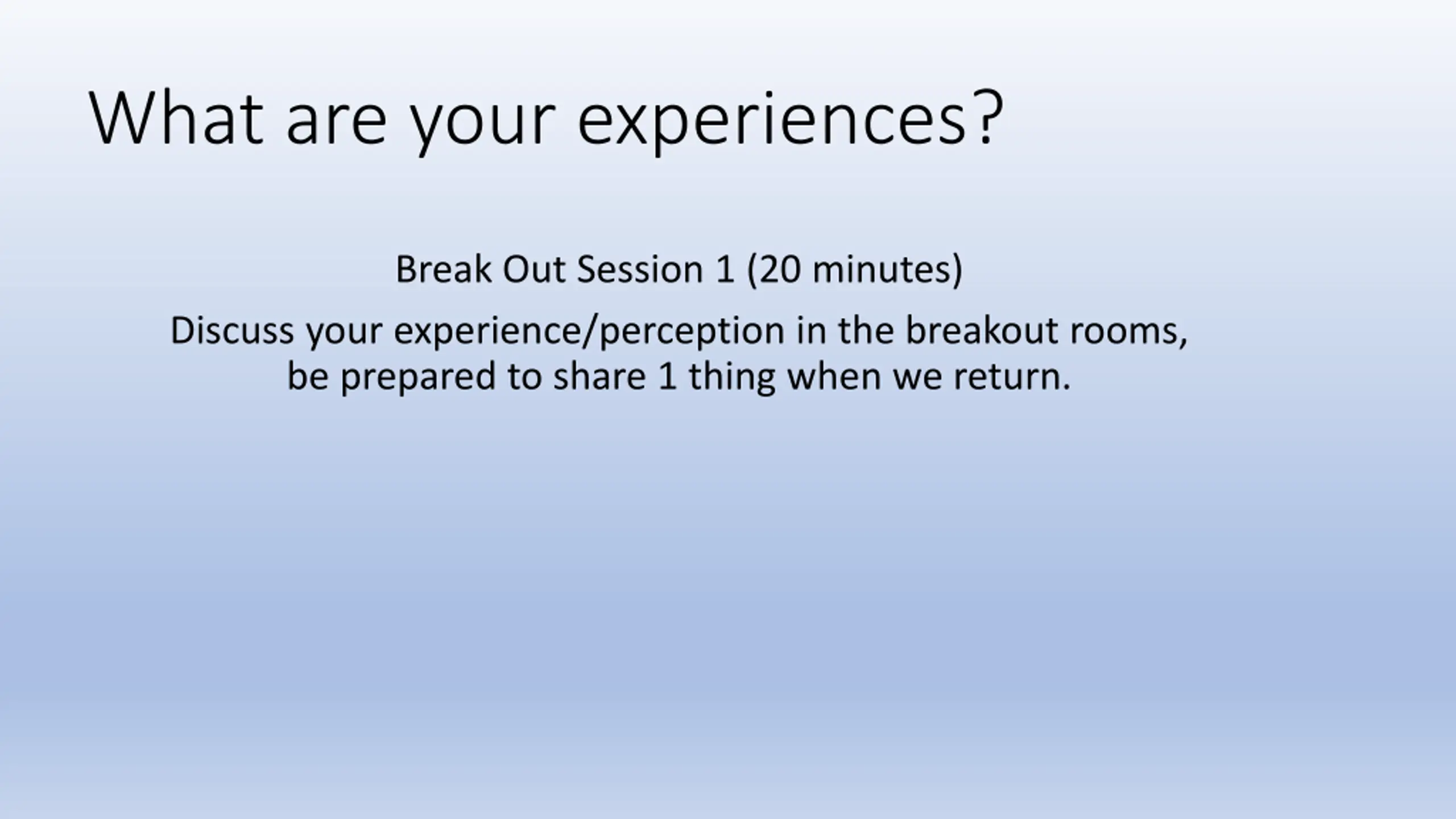 What are your experiences?

Break Out Session 1 (20 minutes)

Discuss your experience/perception in the breakout rooms, be prepared to share 1 thing when we return.